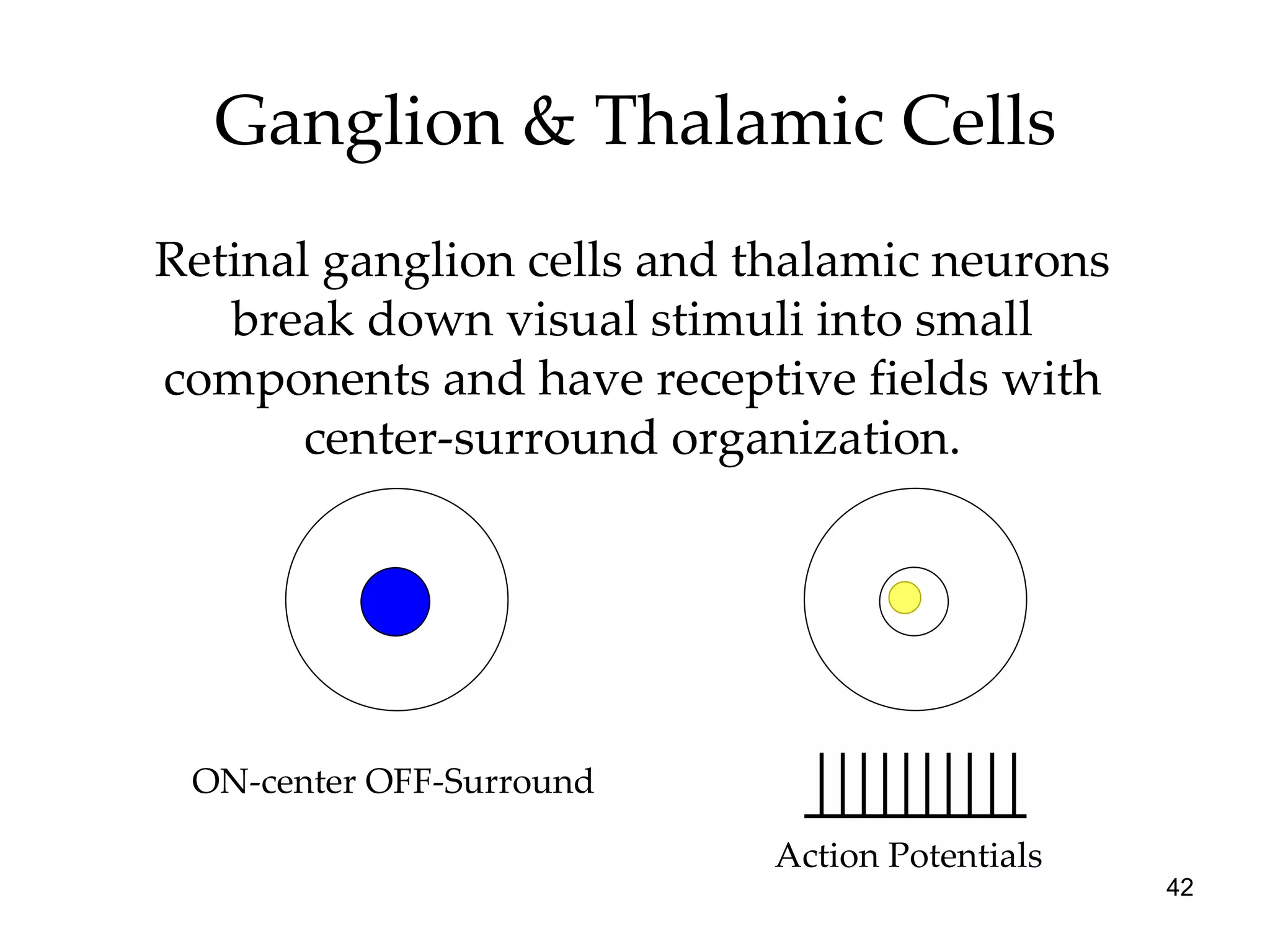 Ganglion & Thalamic Cells

Retinal ganglion cells and thalamic neurons break down visual stimuli into small components and have receptive fields with center-surround organization.

ON-center OFF-Surround

Action Potentials

42